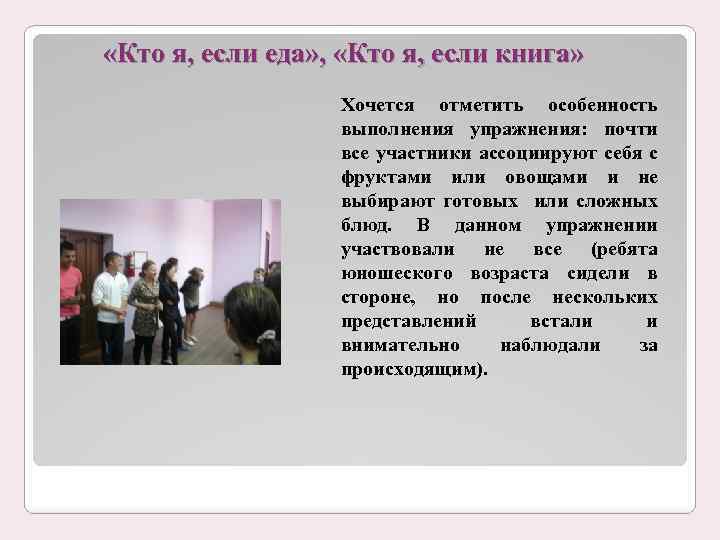 «Кто я, если еда», «Кто я, если книга»

Хочется отметить особенность выполнения упражнения: почти все участники ассоциируют себя с фруктами или овощами и не выбирают готовых или сложных блюд. В данном упражнении участвовали не все (ребята юношеского возраста сидели в стороне, но после нескольких представлений встали и внимательно наблюдали за происходящим).